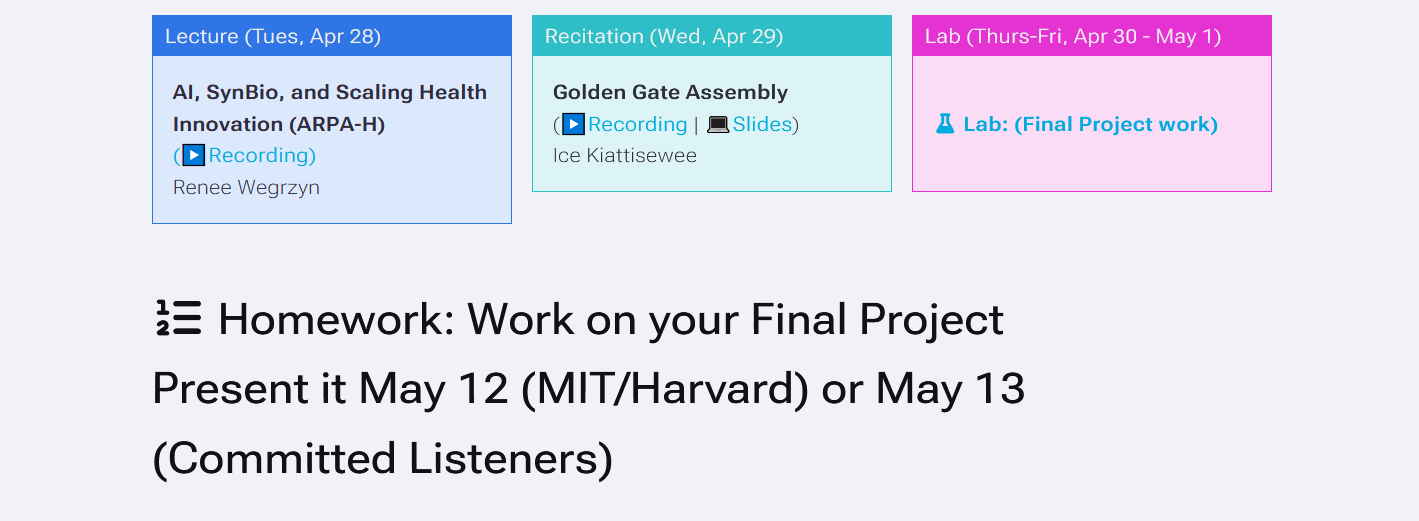 Lecture (Tues, Apr 28)

AI, SynBio, and Scaling Health Innovation (ARPA-H)
(Recording)
Renee Wegrzyn

Recitation (Wed, Apr 29)

Golden Gate Assembly
(Recording | Slides)
Ice Kiattisewee

Lab (Thurs-Fri, Apr 30 - May 1)

Lab: (Final Project work)

Homework: Work on your Final Project
Present it May 12 (MIT/Harvard) or May 13 (Committed Listeners)